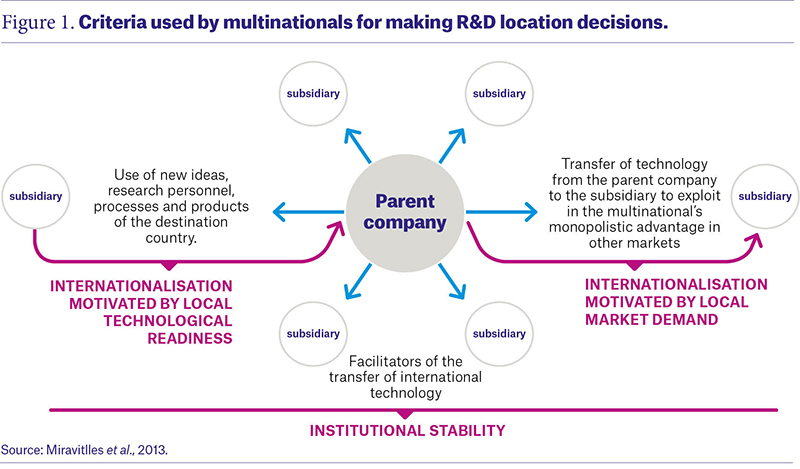 Figure 1. Criteria used by multinationals for making R&D location decisions.

subsidiary

subsidiary

subsidiary

Use of new ideas, research personnel, processes and products of the destination country.

Parent company

Transfer of technology from the parent company to the subsidiary to exploit in the multinational's monopolistic advantage in other markets

subsidiary

INTERNATIONALISATION MOTIVATED BY LOCAL TECHNOLOGICAL READINESS

INTERNATIONALISATION MOTIVATED BY LOCAL MARKET DEMAND

subsidiary

subsidiary

Facilitators of the transfer of international technology

INSTITUTIONAL STABILITY

Source: Miravitlles et al., 2013.